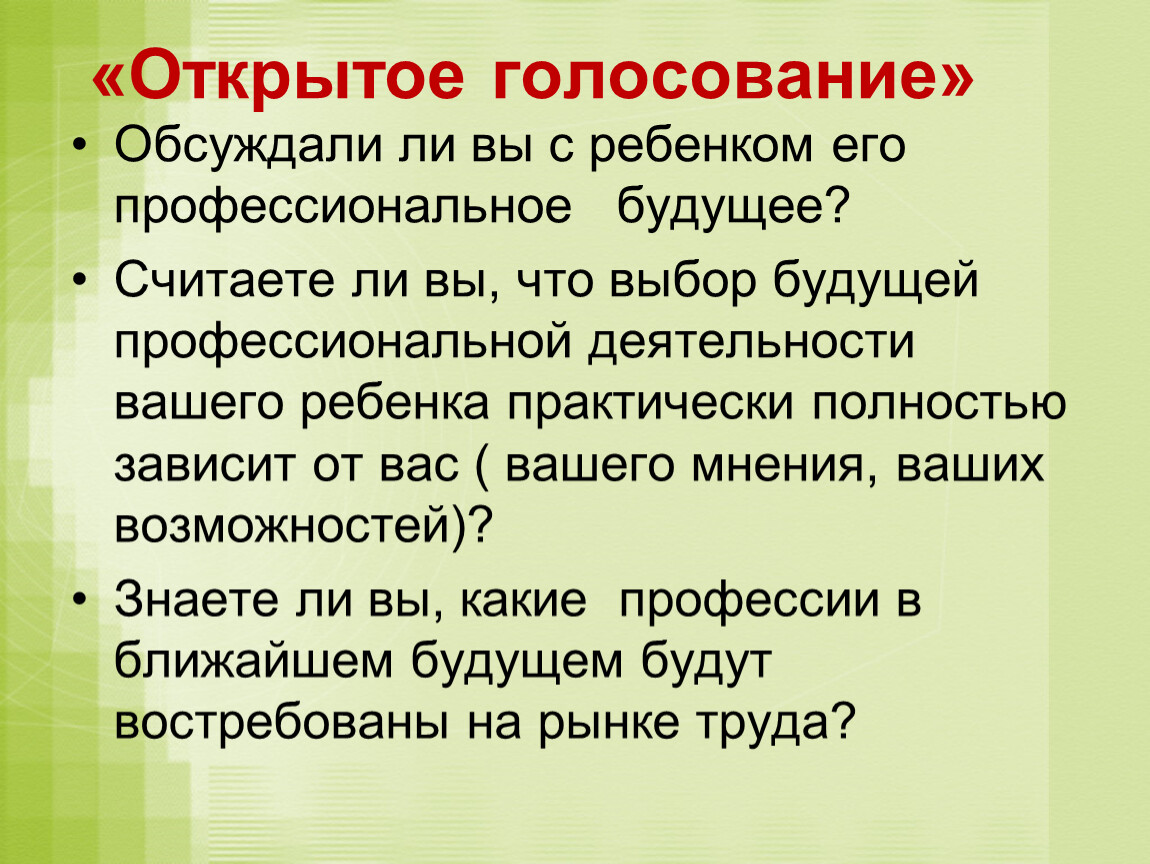 «Открытое голосование»

• Обсуждали ли вы с ребенком его профессиональное будущее?

• Считаете ли вы, что выбор будущей профессиональной деятельности вашего ребенка практически полностью зависит от вас ( вашего мнения, ваших возможностей)?

• Знаете ли вы, какие профессии в ближайшем будущем будут востребованы на рынке труда?